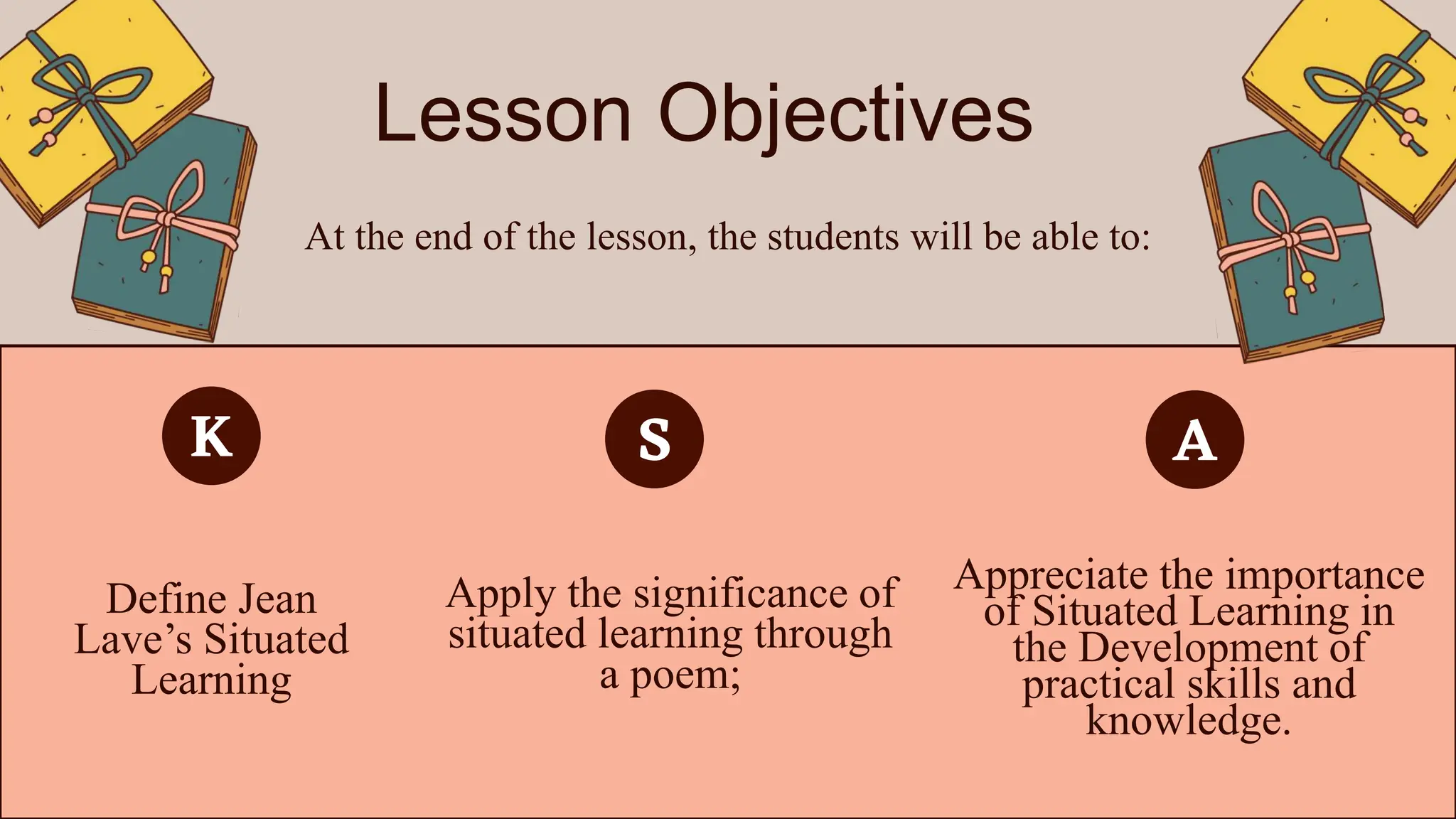 Lesson Objectives

At the end of the lesson, the students will be able to:

K

Define Jean Lave’s Situated Learning

S

Apply the significance of situated learning through a poem;

A

Appreciate the importance of Situated Learning in the Development of practical skills and knowledge.